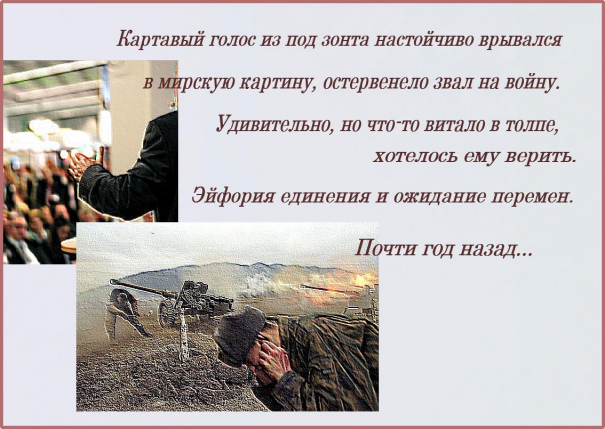 Картавый голос из под зонта настойчиво врывался

в мирскую картину, остервенело звал на войну.

Удивительно, но что-то витало в толпе,

хотелось ему верить.

Эйфория единения и ожидание перемен.

Почти год назад...